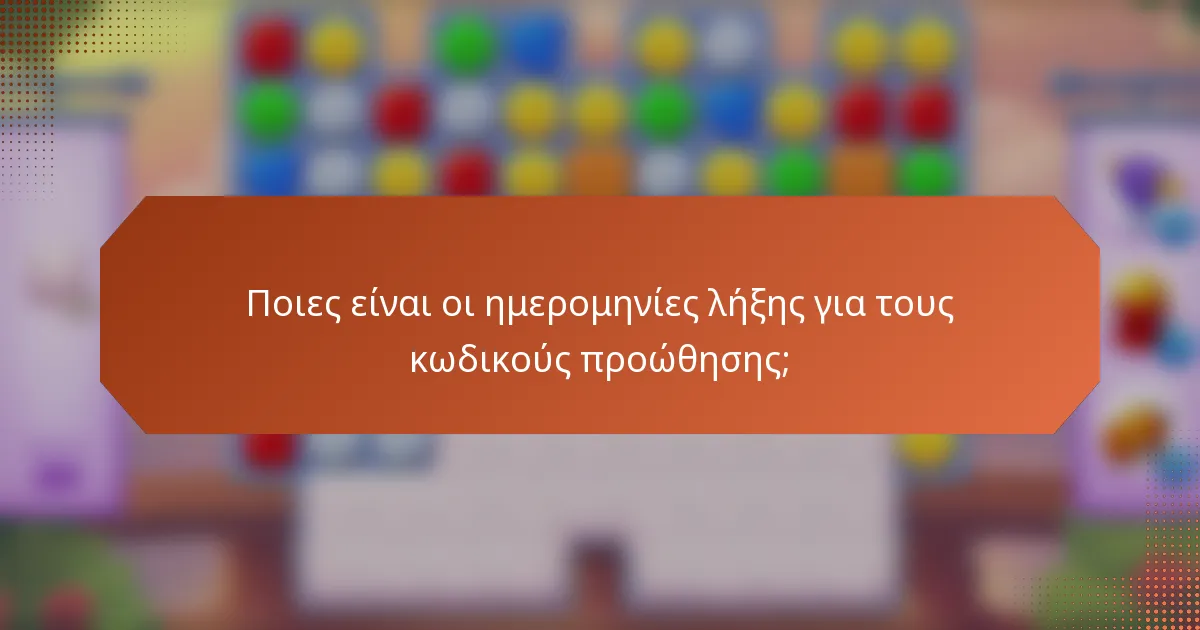 Ποιες είναι οι ημερομηνίες λήξης για τους κωδικούς προώθησης;